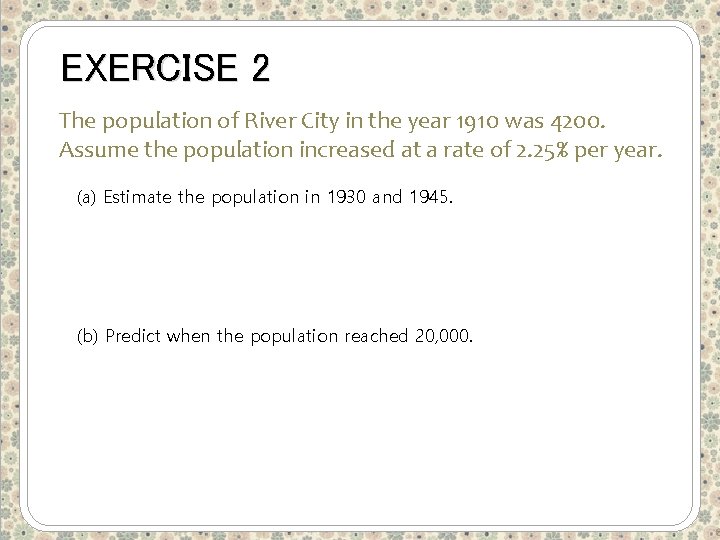 EXERCISE 2

The population of River City in the year 1910 was 4200. Assume the population increased at a rate of 2.25% per year.

(a) Estimate the population in 1930 and 1945.

(b) Predict when the population reached 20,000.